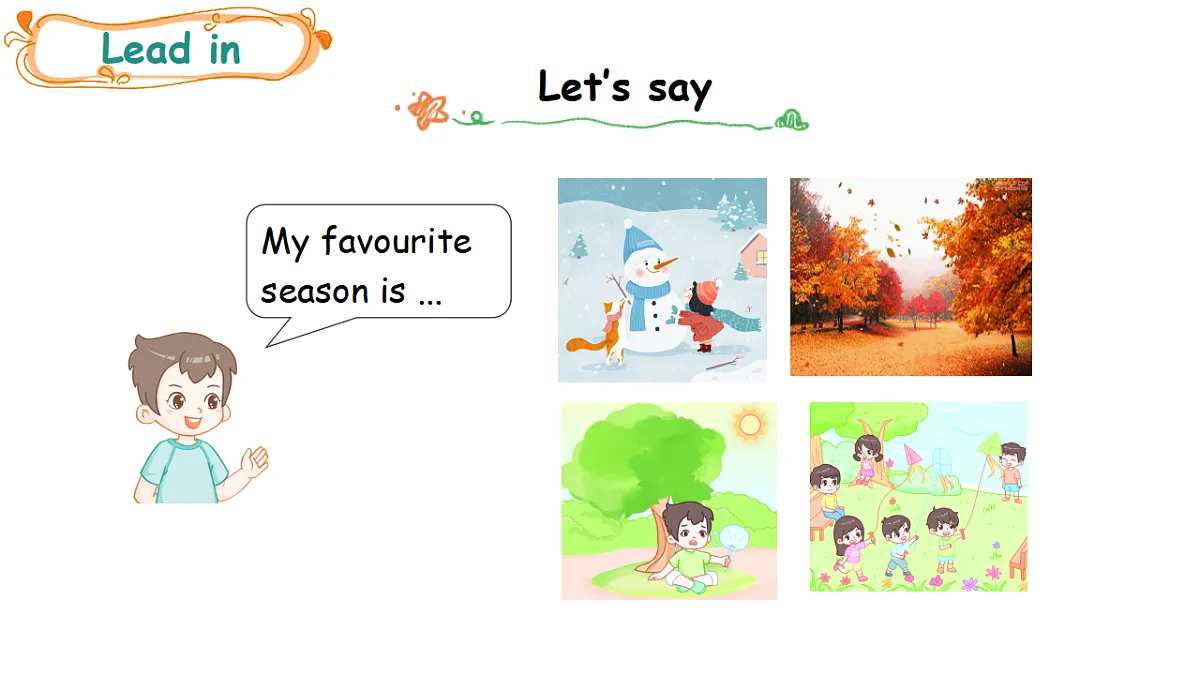 Lead in

Let's say

My favourite season is ...